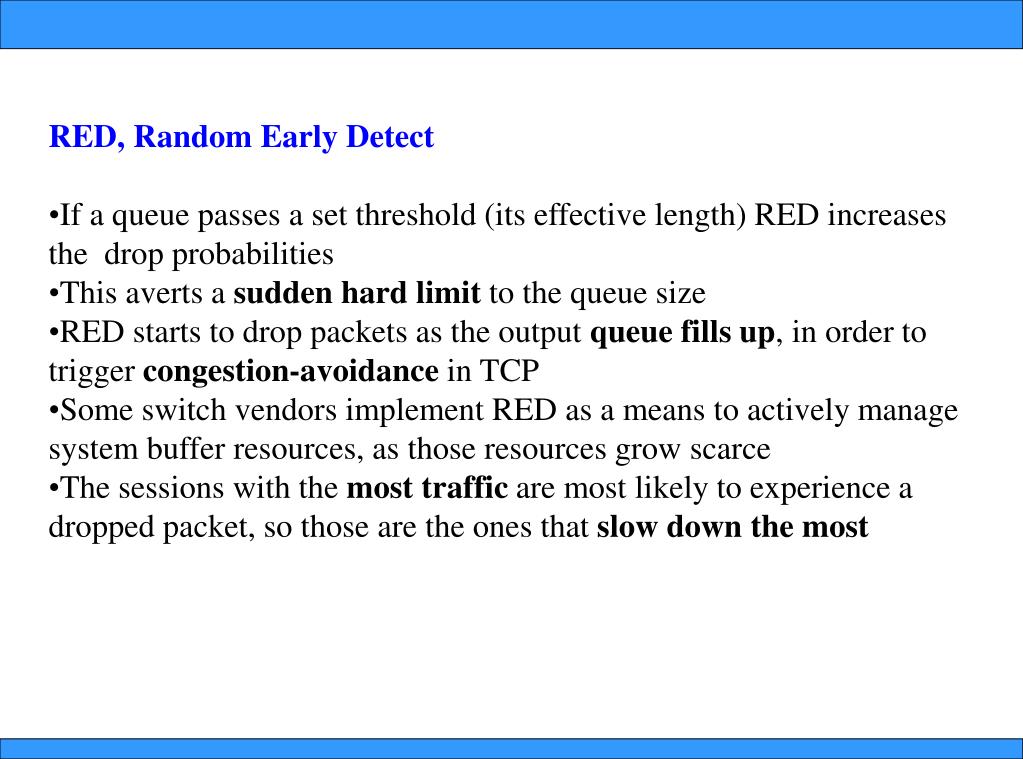 RED, Random Early Detect

•If a queue passes a set threshold (its effective length) RED increases the drop probabilities
•This averts a sudden hard limit to the queue size
•RED starts to drop packets as the output queue fills up, in order to trigger congestion-avoidance in TCP
•Some switch vendors implement RED as a means to actively manage system buffer resources, as those resources grow scarce
•The sessions with the most traffic are most likely to experience a dropped packet, so those are the ones that slow down the most